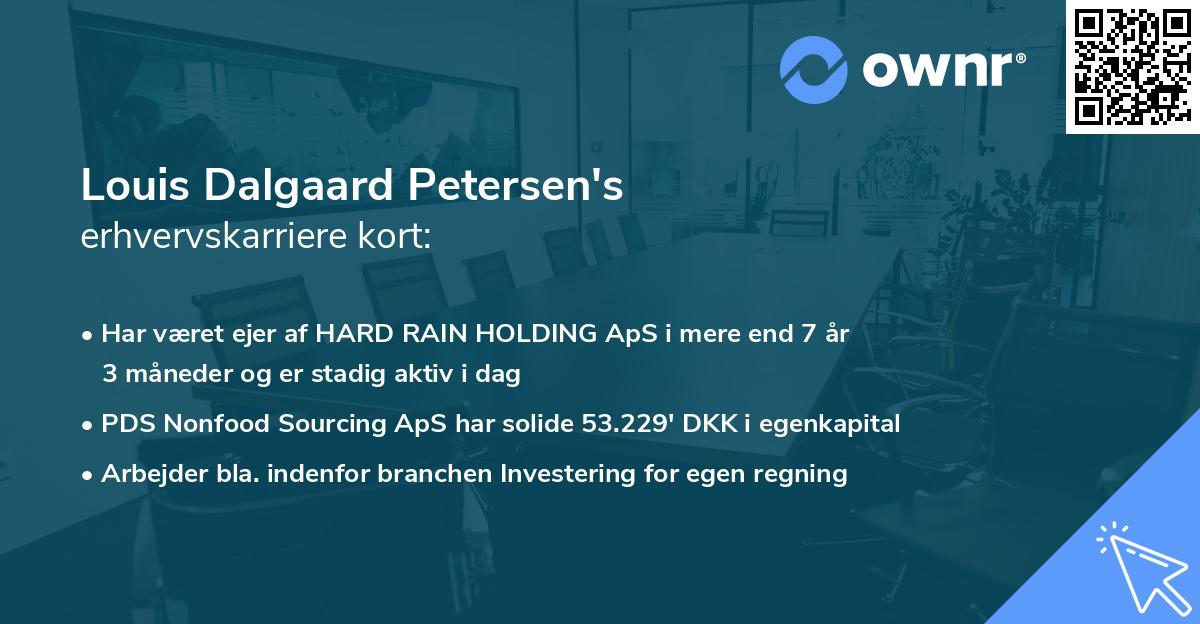 ownr®

Louis Dalgaard Petersen's
erhvervskarriere kort:

• Har været ejer af HARD RAIN HOLDING ApS i mere end 7 år 3 måneder og er stadig aktiv i dag

• PDS Nonfood Sourcing ApS har solide 53.229' DKK i egenkapital

• Arbejder bla. indenfor branchen Investering for egen regning